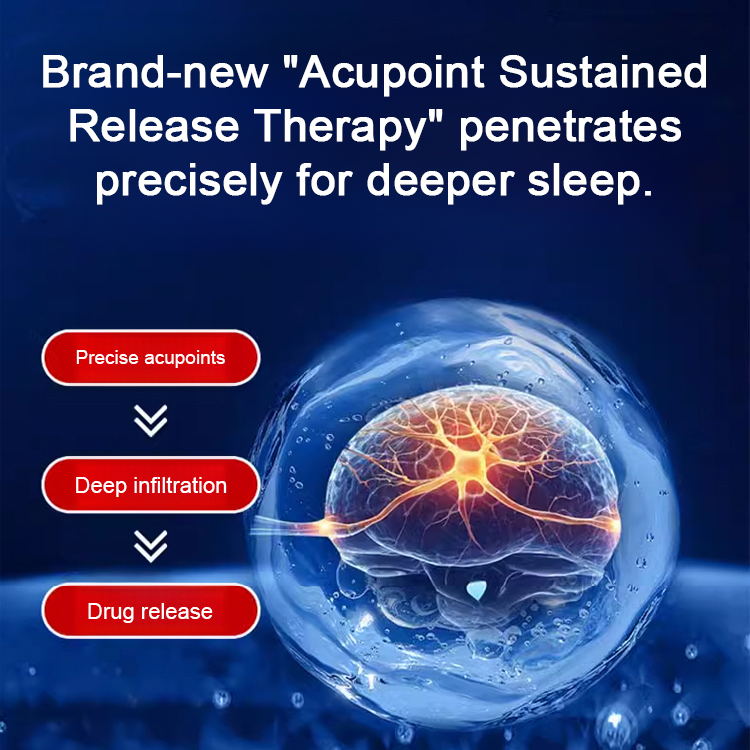 Brand-new "Acupoint Sustained Release Therapy" penetrates precisely for deeper sleep.

Precise acupoints

Deep infiltration

Drug release